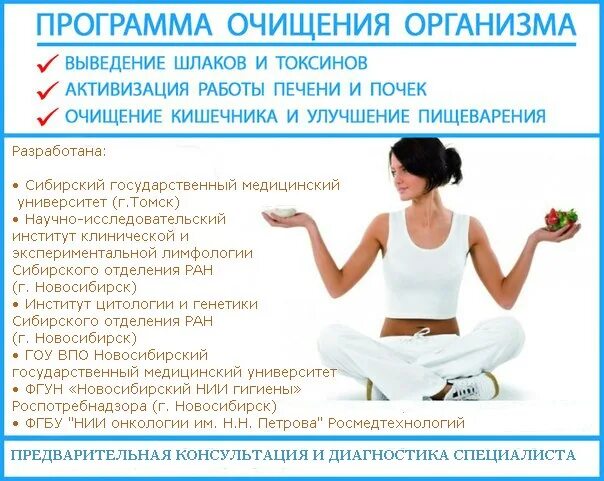 ПРОГРАММА ОЧИЩЕНИЯ ОРГАНИЗМА

✓ ВЫВЕДЕНИЕ ШЛАКОВ И ТОКСИНОВ
✓ АКТИВИЗАЦИЯ РАБОТЫ ПЕЧЕНИ И ПОЧЕК
✓ ОЧИЩЕНИЕ КИШЕЧНИКА И УЛУЧШЕНИЕ ПИЩЕВАРЕНИЯ

Разработана:

• Сибирский государственный медицинский университет (г.Томск)
• Научно-исследовательский институт клинической и экспериментальной лимфологии Сибирского отделения РАН (г. Новосибирск)
• Институт цитологии и генетики Сибирского отделения РАН (г. Новосибирск)
• ГОУ ВПО Новосибирский государственный медицинский университет
• ФГУН «Новосибирский НИИ гигиены» Роспотребнадзора (г. Новосибирск)
• ФГБУ "НИИ онкологии им. Н.Н. Петрова" Росмедтехнологий

ПРЕДВАРИТЕЛЬНАЯ КОНСУЛЬТАЦИЯ И ДИАГНОСТИКА СПЕЦИАЛИСТА